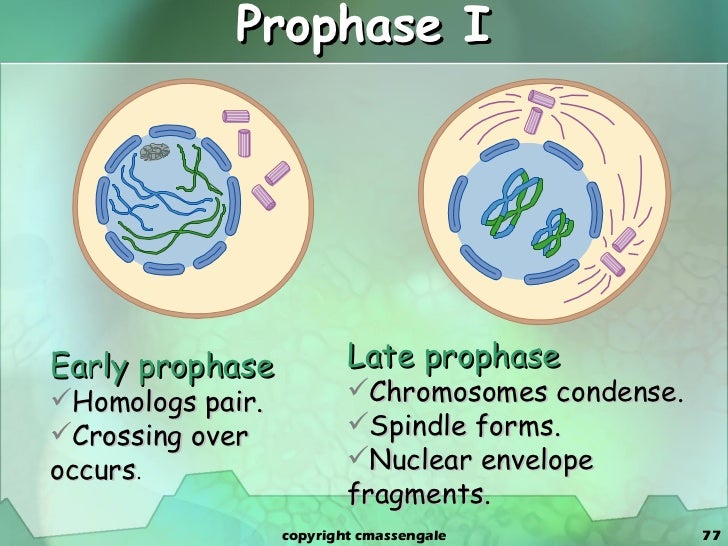 Prophase I

Early prophase
✓Homologs pair.
✓Crossing over occurs.

Late prophase
✓Chromosomes condense.
✓Spindle forms.
✓Nuclear envelope fragments.

copyright cmassengale

77